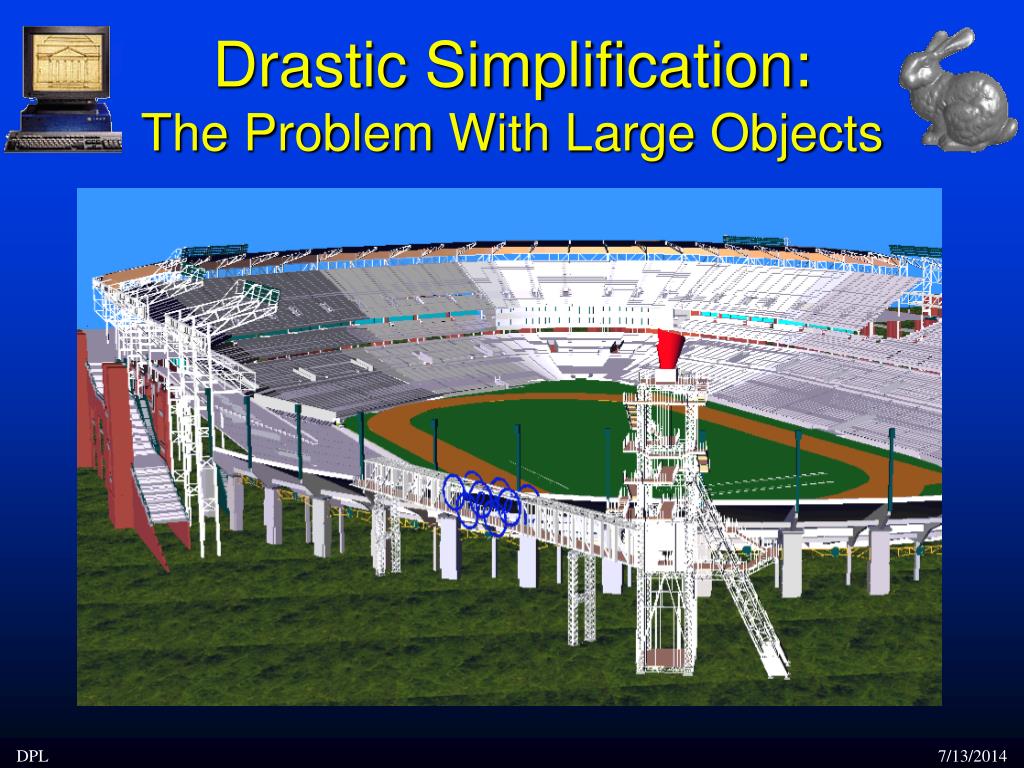 Drastic Simplification:
The Problem With Large Objects

DPL

7/13/2014